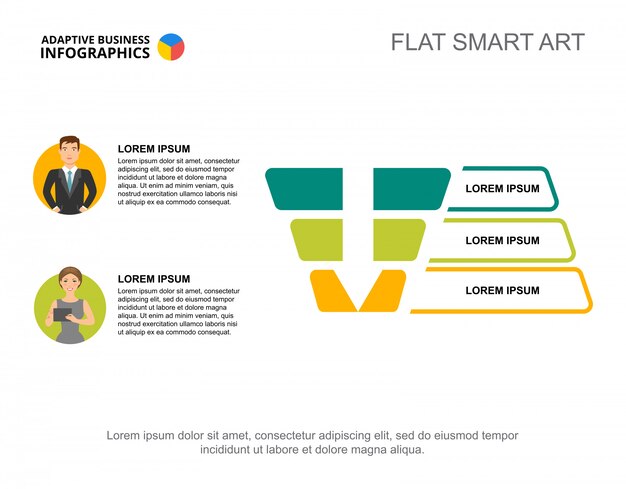 ADAPTIVE BUSINESS
INFOGRAPHICS

FLAT SMART ART

LOREM IPSUM
Lorem ipsum dolor sit amet, consectetur adipiscing elit, sed do eiusmod tempor incididunt ut labore et dolore magna aliqua. Ut enim ad minim veniam, quis nostrud exercitation ullamco laboris nisi ut aliquip ex ea commodo consequat.

LOREM IPSUM
Lorem ipsum dolor sit amet, consectetur adipiscing elit, sed do eiusmod tempor incididunt ut labore et dolore magna aliqua. Ut enim ad minim veniam, quis nostrud exercitation ullamco laboris nisi ut aliquip ex ea commodo consequat.

LOREM IPSUM

LOREM IPSUM

LOREM IPSUM

Lorem ipsum dolor sit amet, consectetur adipiscing elit, sed do eiusmod tempor incididunt ut labore et dolore magna aliqua.